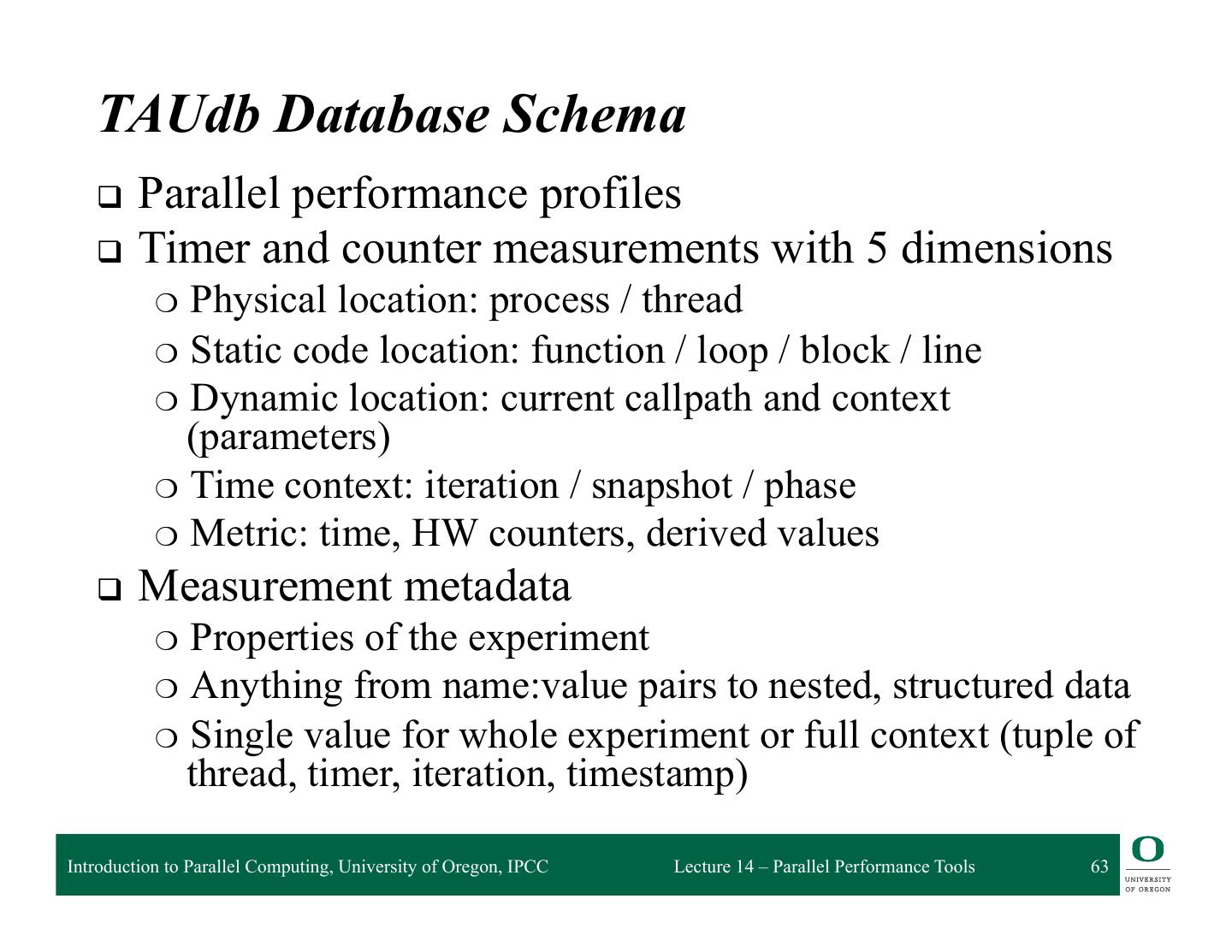 TAUdb Database Schema

❑ Parallel performance profiles

❑ Timer and counter measurements with 5 dimensions

○ Physical location: process / thread

○ Static code location: function / loop / block / line

○ Dynamic location: current callpath and context (parameters)

○ Time context: iteration / snapshot / phase

○ Metric: time, HW counters, derived values

❑ Measurement metadata

○ Properties of the experiment

○ Anything from name:value pairs to nested, structured data

○ Single value for whole experiment or full context (tuple of thread, timer, iteration, timestamp)

Introduction to Parallel Computing, University of Oregon, IPCC

Lecture 14 – Parallel Performance Tools

63

O
UNIVERSITY OF OREGON